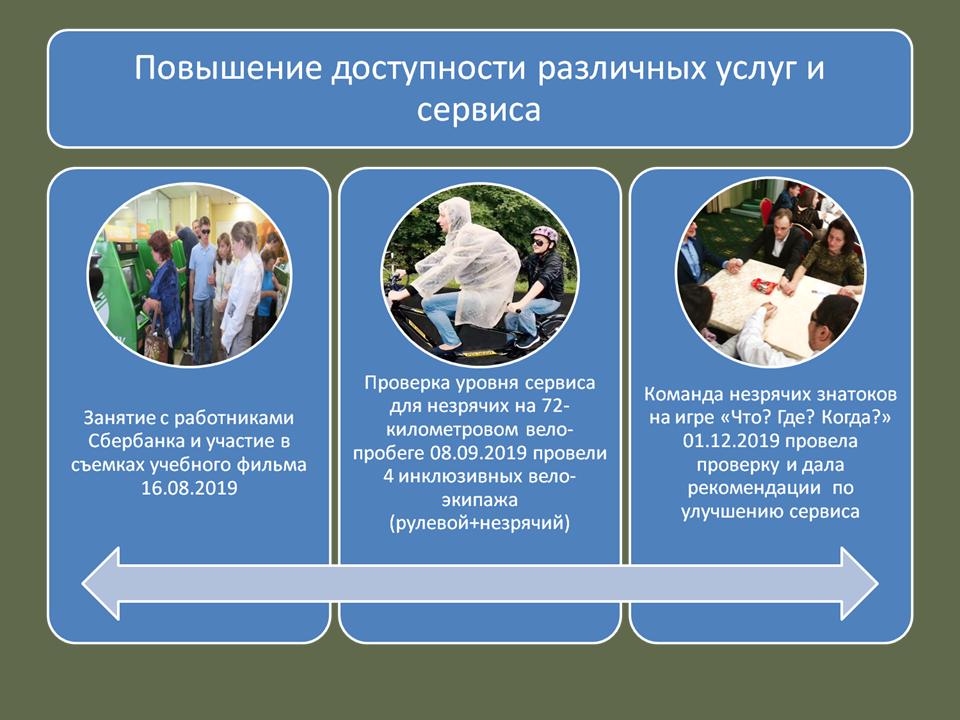 Повышение доступности различных услуг и сервиса

Занятие с работниками Сбербанка и участие в съемках учебного фильма 16.08.2019

Проверка уровня сервиса для незрячих на 72-километровом вело-пробеге 08.09.2019 провели 4 инклюзивных вело-экипажа (рулевой+незрячий)

Команда незрячих знатоков на игре «Что? Где? Когда?» 01.12.2019 провела проверку и дала рекомендации по улучшению сервиса